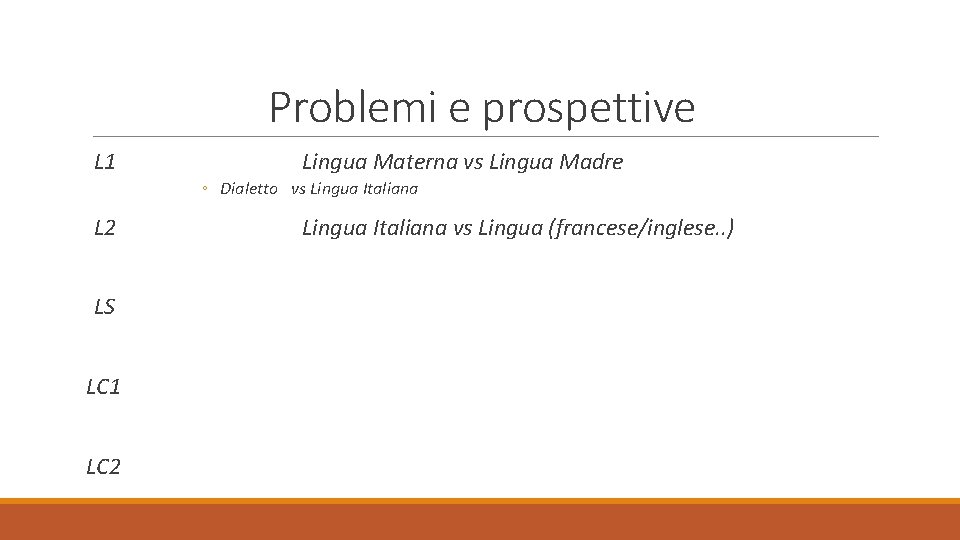 Problemi e prospettive

L1 Lingua Materna vs Lingua Madre

◦ Dialetto vs Lingua Italiana

L2 Lingua Italiana vs Lingua (francese/inglese..)

LS

LC1

LC2